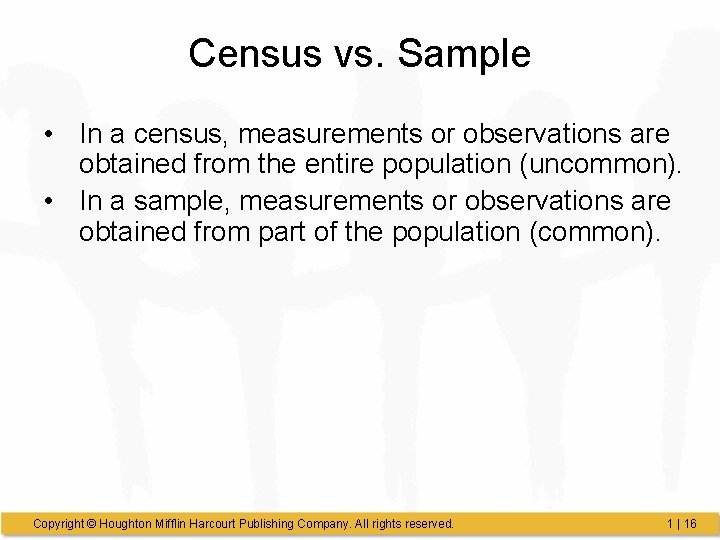 Census vs. Sample

• In a census, measurements or observations are obtained from the entire population (uncommon).
• In a sample, measurements or observations are obtained from part of the population (common).

Copyright © Houghton Mifflin Harcourt Publishing Company. All rights reserved.

1 | 16